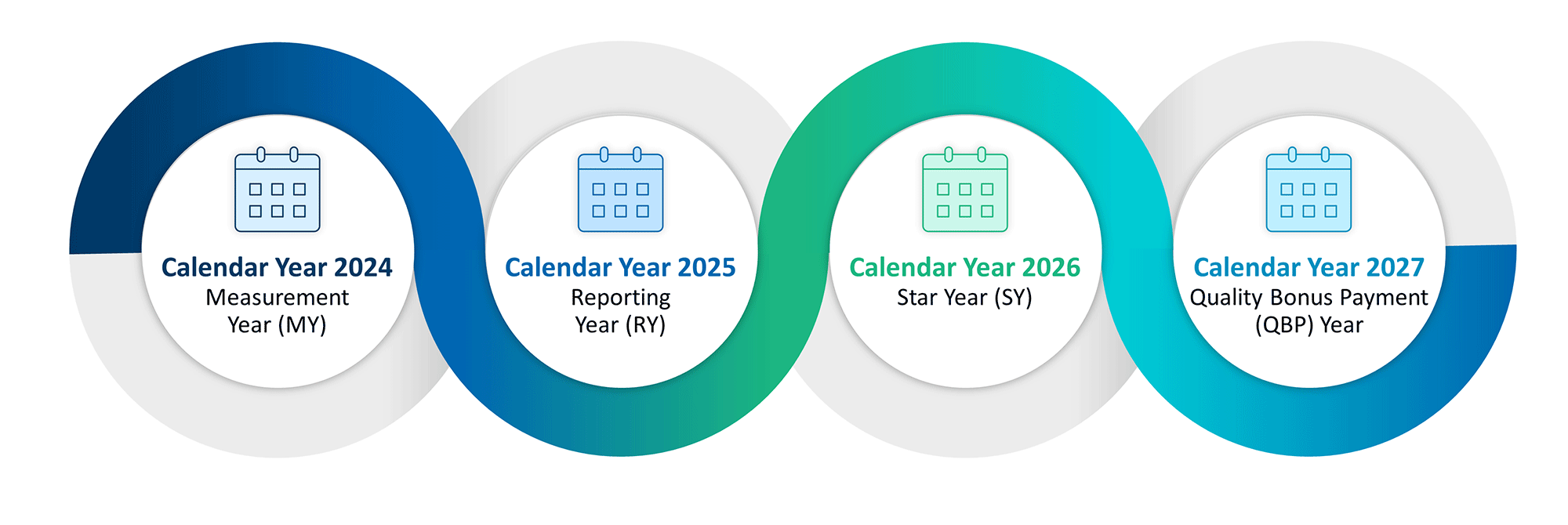 Calendar Year 2024
Measurement Year (MY)

Calendar Year 2025
Reporting Year (RY)

Calendar Year 2026
Star Year (SY)

Calendar Year 2027
Quality Bonus Payment (QBP) Year